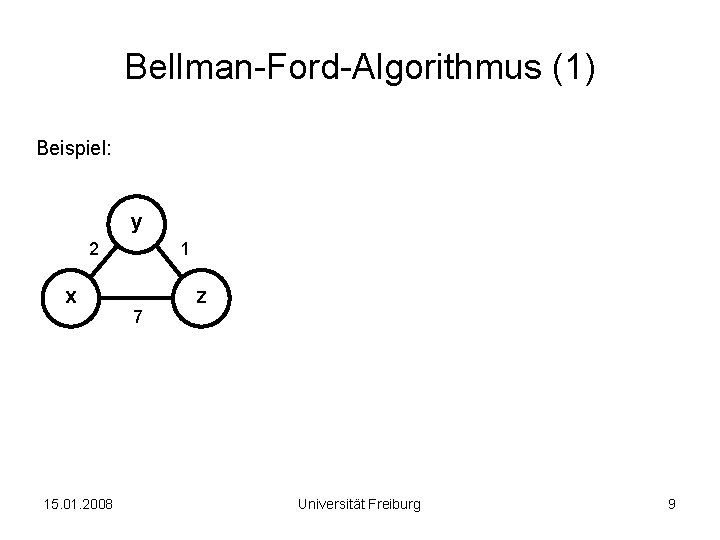 Bellman-Ford-Algorithmus (1)

Beispiel:

y
2
1
x
z
7

15.01.2008
Universität Freiburg
9